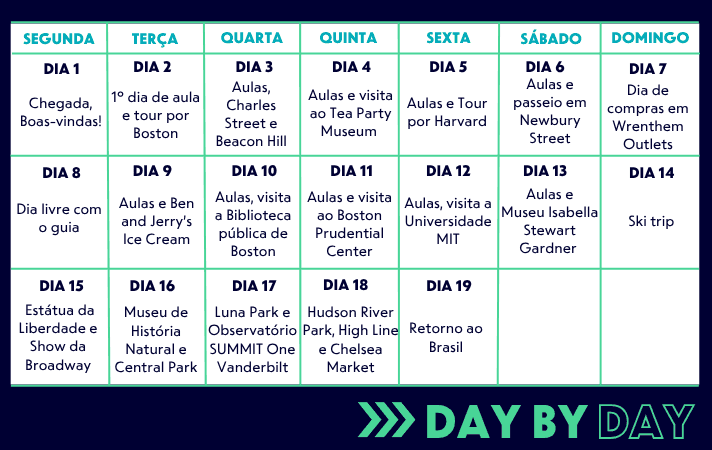 | SEGUNDA | TERÇA | QUARTA | QUINTA | SEXTA | SÁBADO | DOMINGO |
|---|---|---|---|---|---|---|
| DIA 1 Chegada, Boas-vindas! | DIA 2 1º dia de aula e tour por Boston | DIA 3 Aulas, Charles Street e Beacon Hill | DIA 4 Aulas e visita ao Tea Party Museum | DIA 5 Aulas e Tour por Harvard | DIA 6 Aulas e passeio em Newbury Street | DIA 7 Dia de compras em Wrenthem Outlets |
| DIA 8 Dia livre com o guia | DIA 9 Aulas e Ben and Jerry's Ice Cream | DIA 10 Aulas, visita a Biblioteca pública de Boston | DIA 11 Aulas e visita ao Boston Prudential Center | DIA 12 Aulas, visita a Universidade MIT | DIA 13 Aulas e Museu Isabella Stewart Gardner | DIA 14 Ski trip |
| DIA 15 Estátua da Liberdade e Show da Broadway | DIA 16 Museu de História Natural e Central Park | DIA 17 Luna Park e Observatório SUMMIT One Vanderbilt | DIA 18 Hudson River Park, High Line e Chelsea Market | DIA 19 Retorno ao Brasil | | |

DAY BY DAY